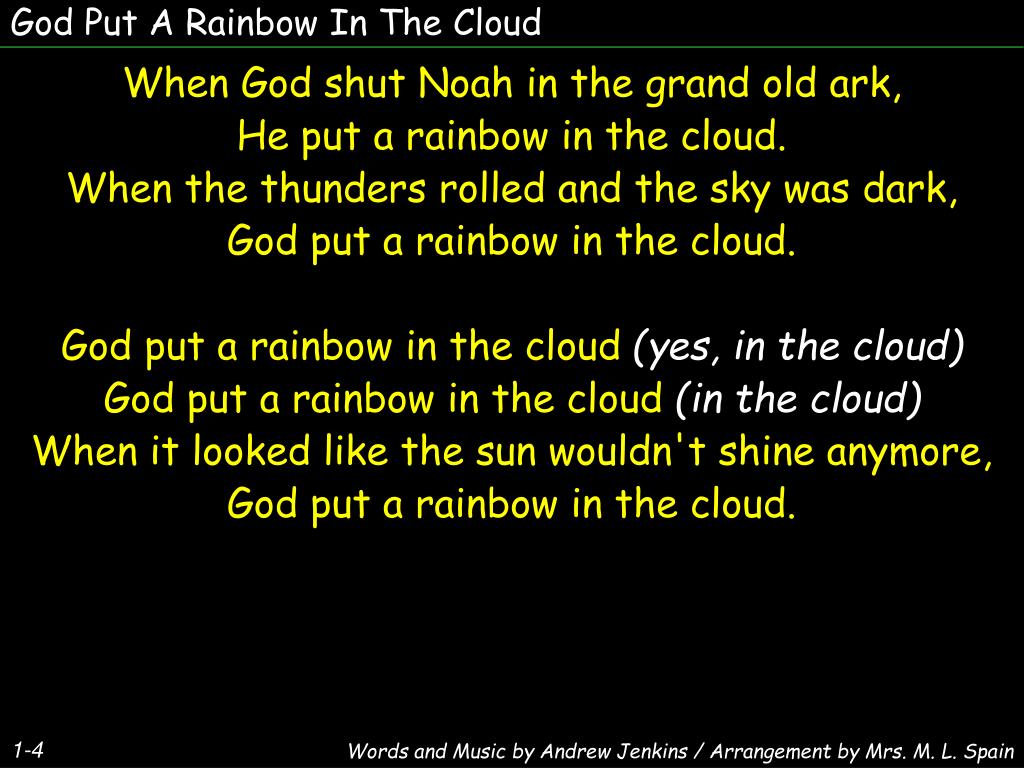 God Put A Rainbow In The Cloud

When God shut Noah in the grand old ark,
He put a rainbow in the cloud.
When the thunders rolled and the sky was dark,
God put a rainbow in the cloud.

God put a rainbow in the cloud (yes, in the cloud)
God put a rainbow in the cloud (in the cloud)
When it looked like the sun wouldn't shine anymore,
God put a rainbow in the cloud.

1-4

Words and Music by Andrew Jenkins / Arrangement by Mrs. M. L. Spain